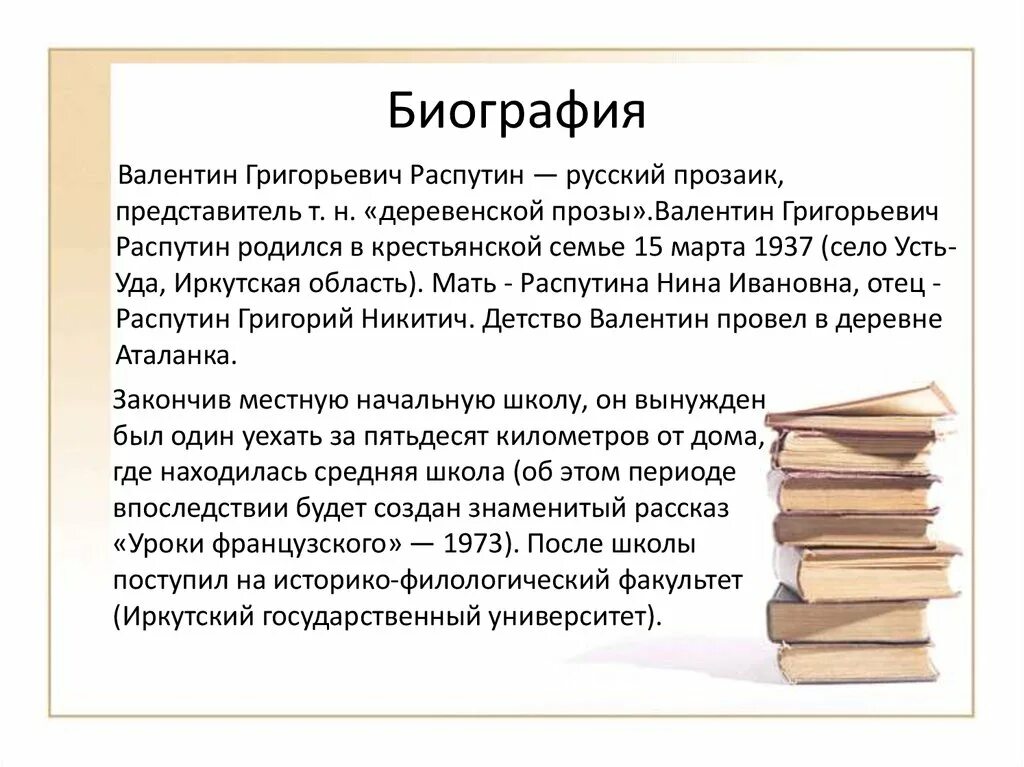 Биография

Валентин Григорьевич Распутин — русский прозаик, представитель т. н. «деревенской прозы».Валентин Григорьевич Распутин родился в крестьянской семье 15 марта 1937 (село Усть-Уда, Иркутская область). Мать - Распутина Нина Ивановна, отец - Распутин Григорий Никитич. Детство Валентин провел в деревне Аталанка.

Закончив местную начальную школу, он вынужден был один уехать за пятьдесят километров от дома, где находилась средняя школа (об этом периоде впоследствии будет создан знаменитый рассказ «Уроки французского» — 1973). После школы поступил на историко-филологический факультет (Иркутский государственный университет).